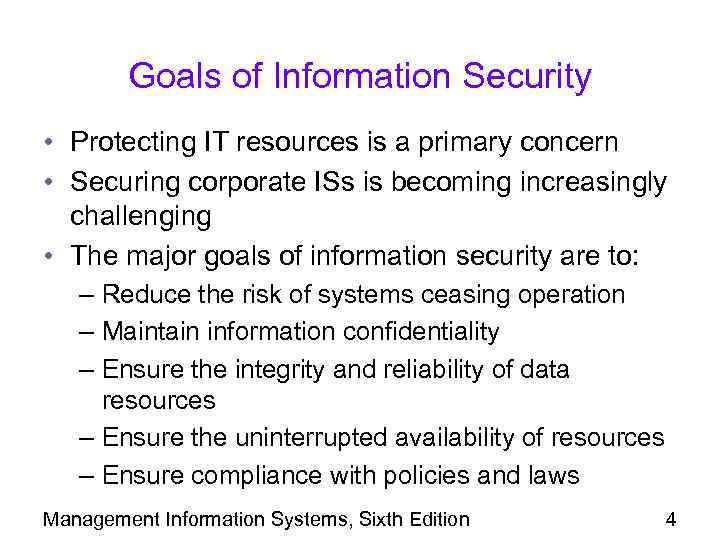 Goals of Information Security

• Protecting IT resources is a primary concern
• Securing corporate ISs is becoming increasingly challenging
• The major goals of information security are to:
– Reduce the risk of systems ceasing operation
– Maintain information confidentiality
– Ensure the integrity and reliability of data resources
– Ensure the uninterrupted availability of resources
– Ensure compliance with policies and laws

Management Information Systems, Sixth Edition

4